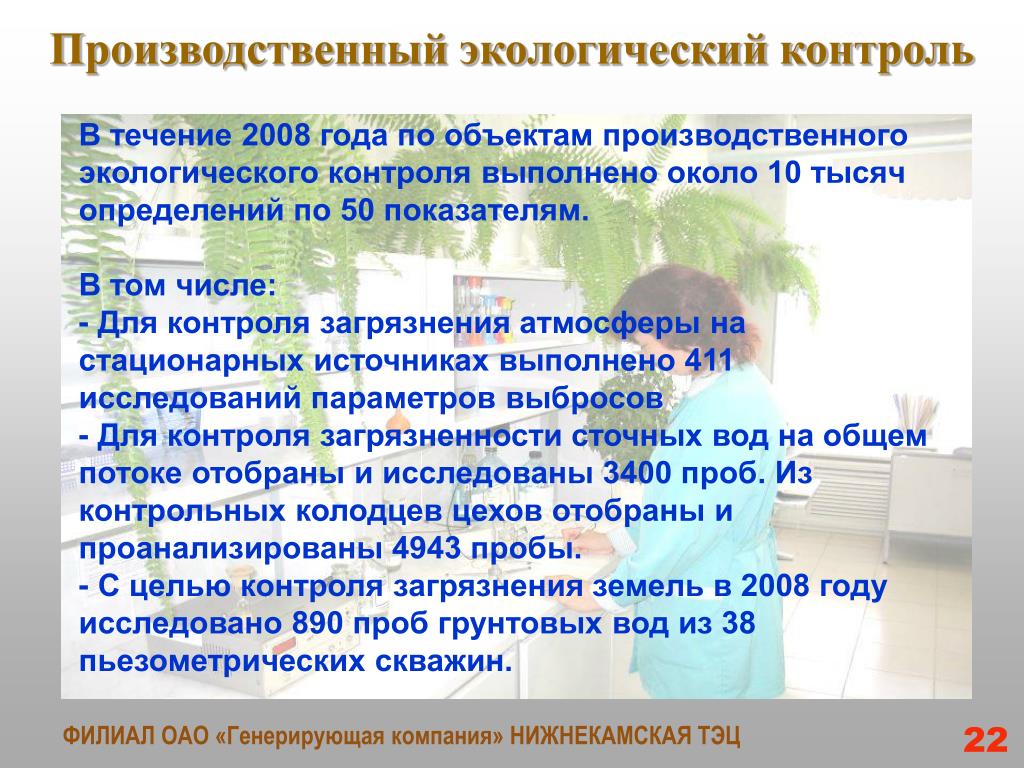 Производственный экологический контроль

В течение 2008 года по объектам производственного экологического контроля выполнено около 10 тысяч определений по 50 показателям.

В том числе:
- Для контроля загрязнения атмосферы на стационарных источниках выполнено 411 исследований параметров выбросов
- Для контроля загрязненности сточных вод на общем потоке отобраны и исследованы 3400 проб. Из контрольных колодцев цехов отобраны и проанализированы 4943 пробы.
- С целью контроля загрязнения земель в 2008 году исследовано 890 проб грунтовых вод из 38 пьезометрических скважин.

ФИЛИАЛ ОАО «Генерирующая компания» НИЖНЕКАМСКАЯ ТЭЦ

22